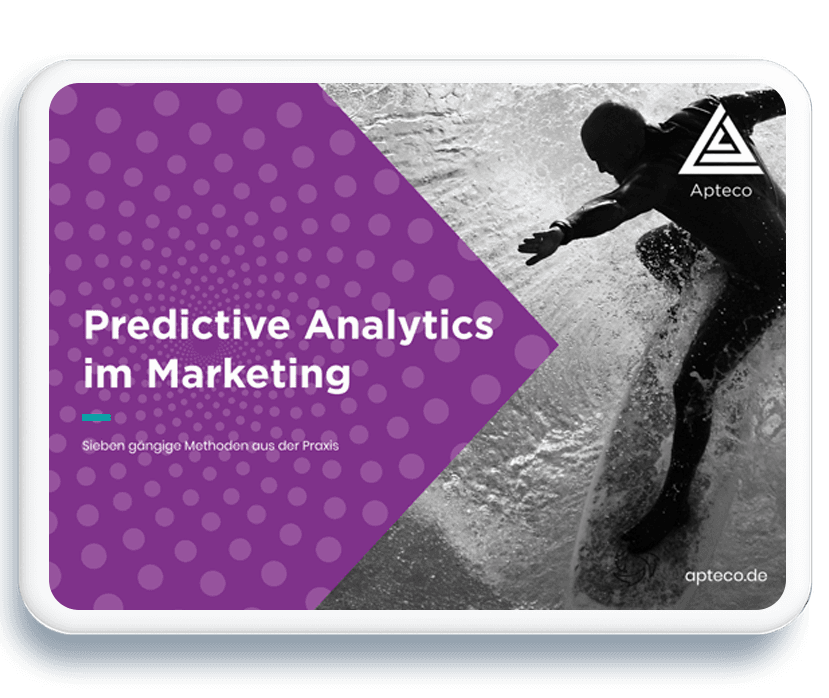 Apteco

Predictive Analytics im Marketing

Sieben gängige Methoden aus der Praxis

apteco.de